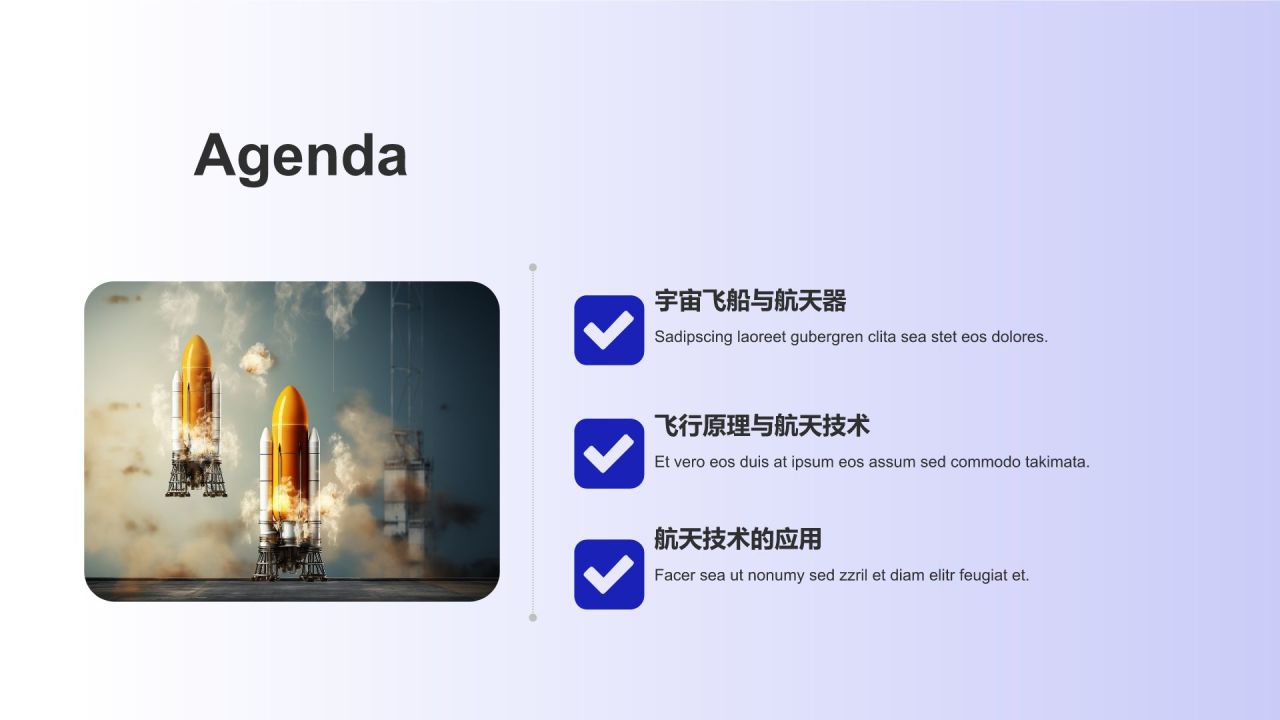 Agenda

宇宙飞船与航天器

Sadipscing laoreet gubergren clita sea stet eos dolores.

飞行原理与航天技术

Et vero eos duis at ipsum eos assum sed commodo takimata.

航天技术的应用

Facer sea ut nonumy sed zzril et diam elitr feugiat et.